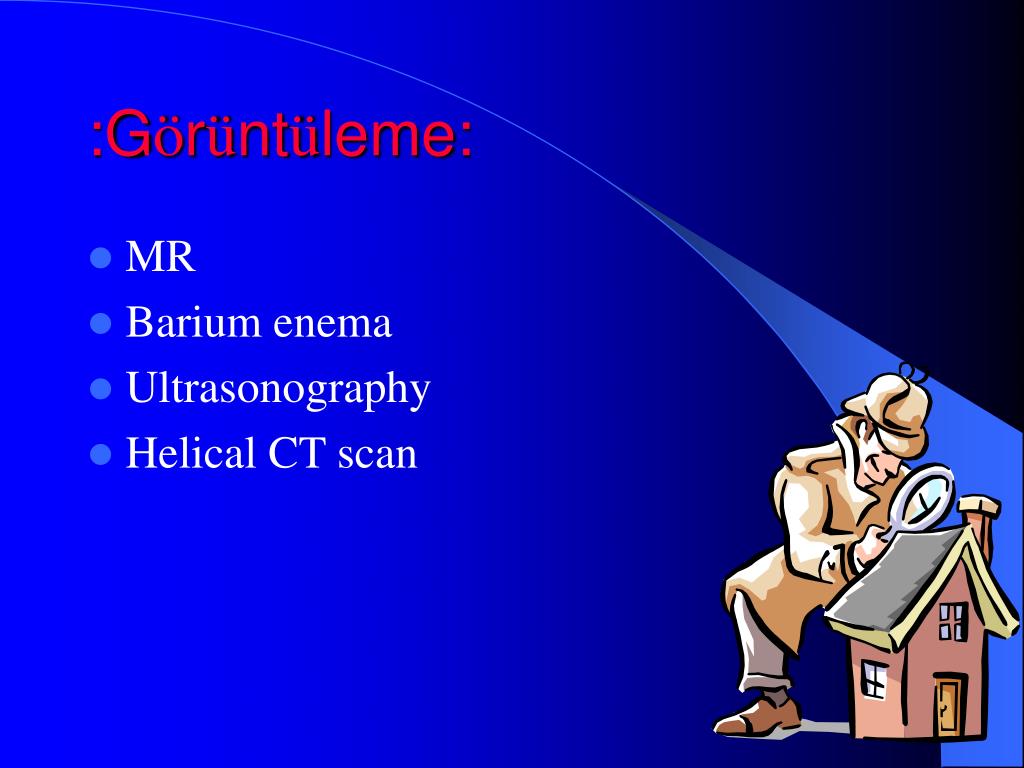 :Görüntüleme:

- MR
- Barium enema
- Ultrasonography
- Helical CT scan